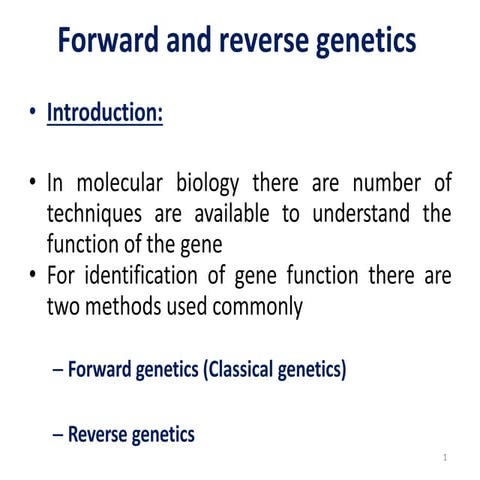 Forward and reverse genetics

• Introduction:

• In molecular biology there are number of techniques are available to understand the function of the gene
• For identification of gene function there are two methods used commonly

– Forward genetics (Classical genetics)

– Reverse genetics

1